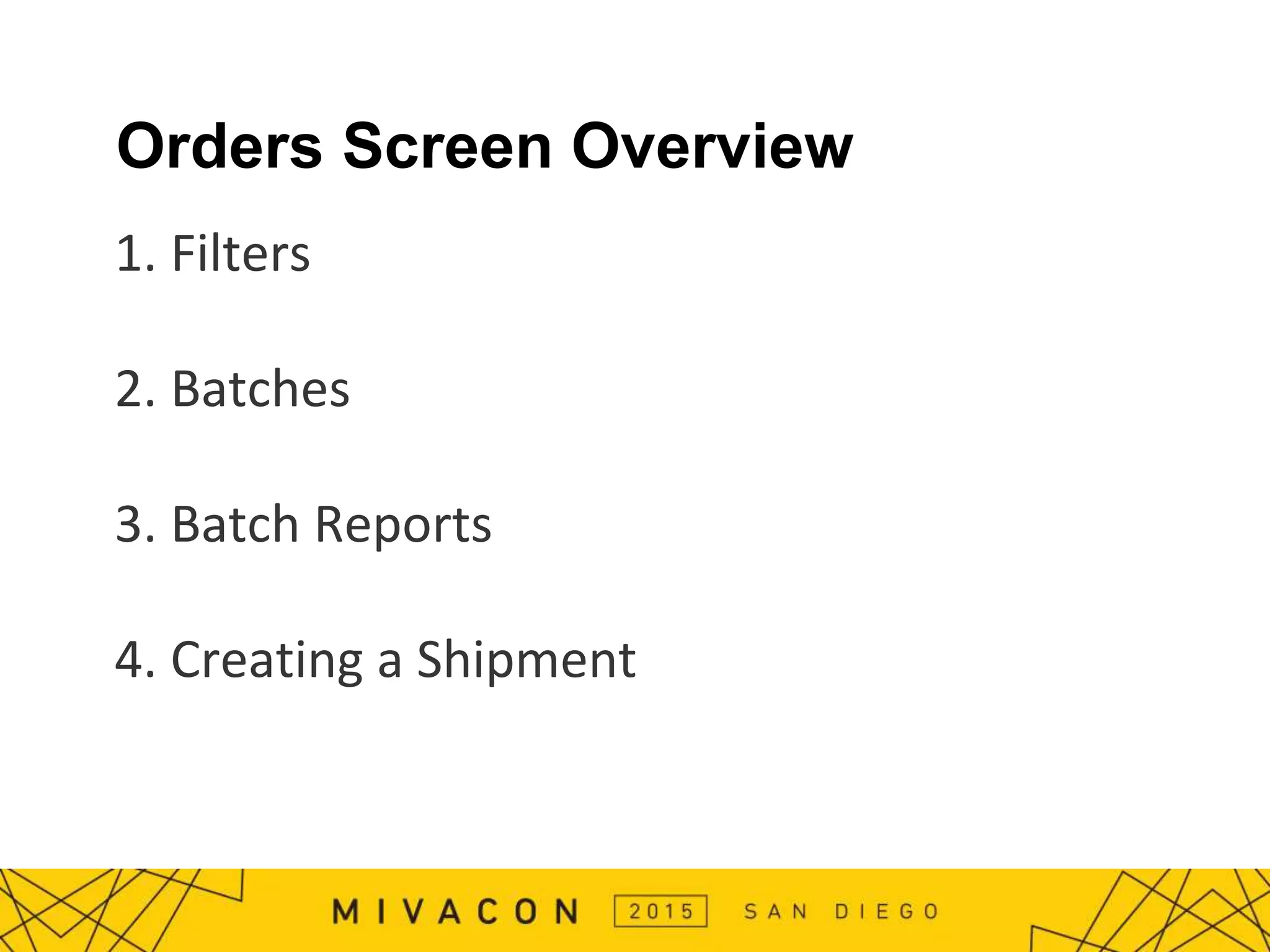 Orders Screen Overview

1. Filters

2. Batches

3. Batch Reports

4. Creating a Shipment

MIVACON 2015 SAN DIEGO